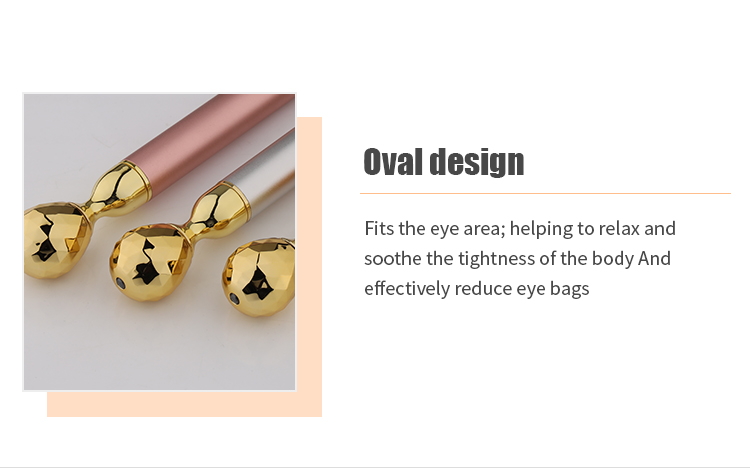 Oval design

Fits the eye area; helping to relax and soothe the tightness of the body And effectively reduce eye bags